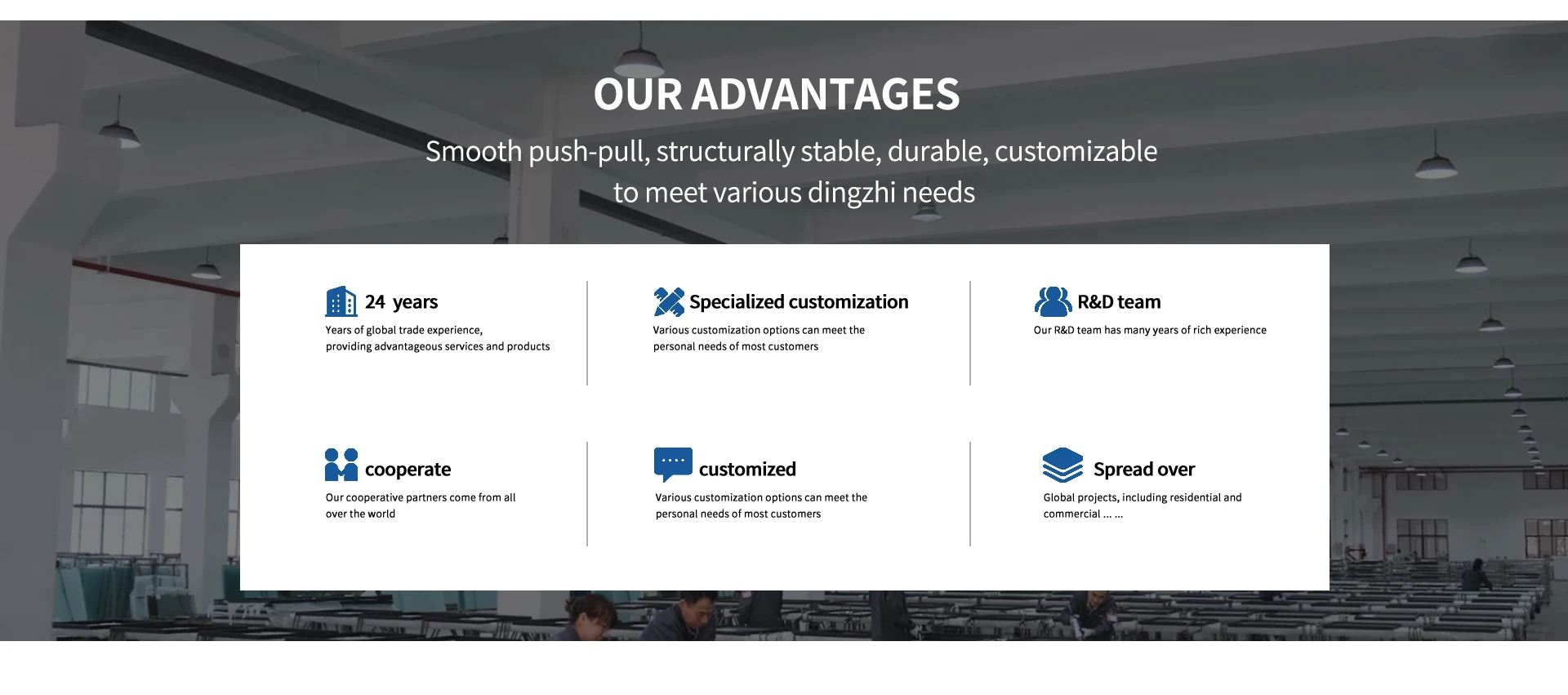 OUR ADVANTAGES

Smooth push-pull, structurally stable, durable, customizable to meet various dingzhi needs

24 years

Years of global trade experience, providing advantageous services and products

Specialized customization

Various customization options can meet the personal needs of most customers

R&D team

Our R&D team has many years of rich experience

cooperate

Our cooperative partners come from all over the world

customized

Various customization options can meet the personal needs of most customers

Spread over

Global projects, including residential and commercial ... ...